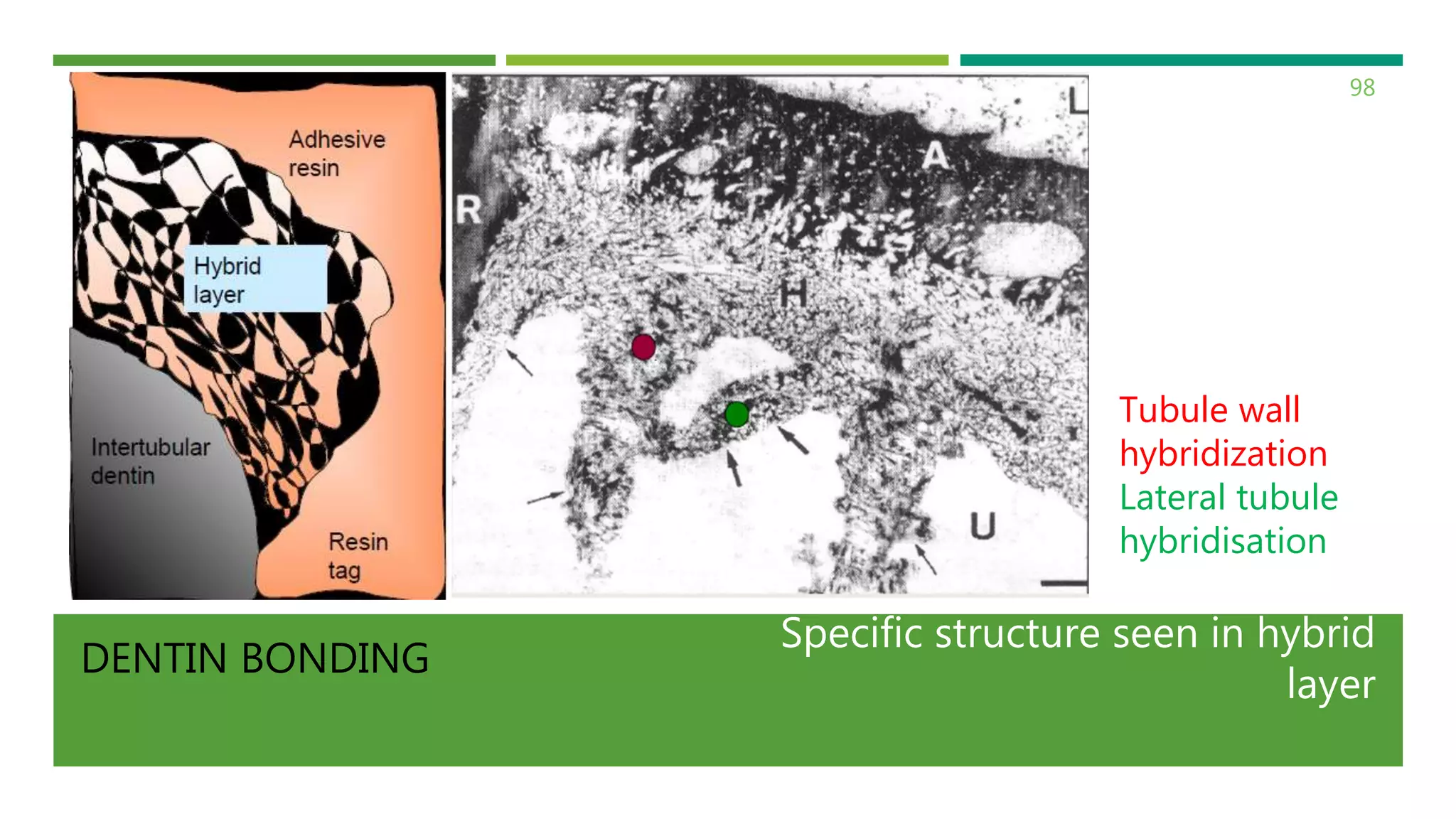 98

Adhesive resin

Hybrid layer

Intertubular dentin

Resin tag

L

A

R

H

U

Tubule wall hybridization

Lateral tubule hybridisation

DENTIN BONDING

Specific structure seen in hybrid layer